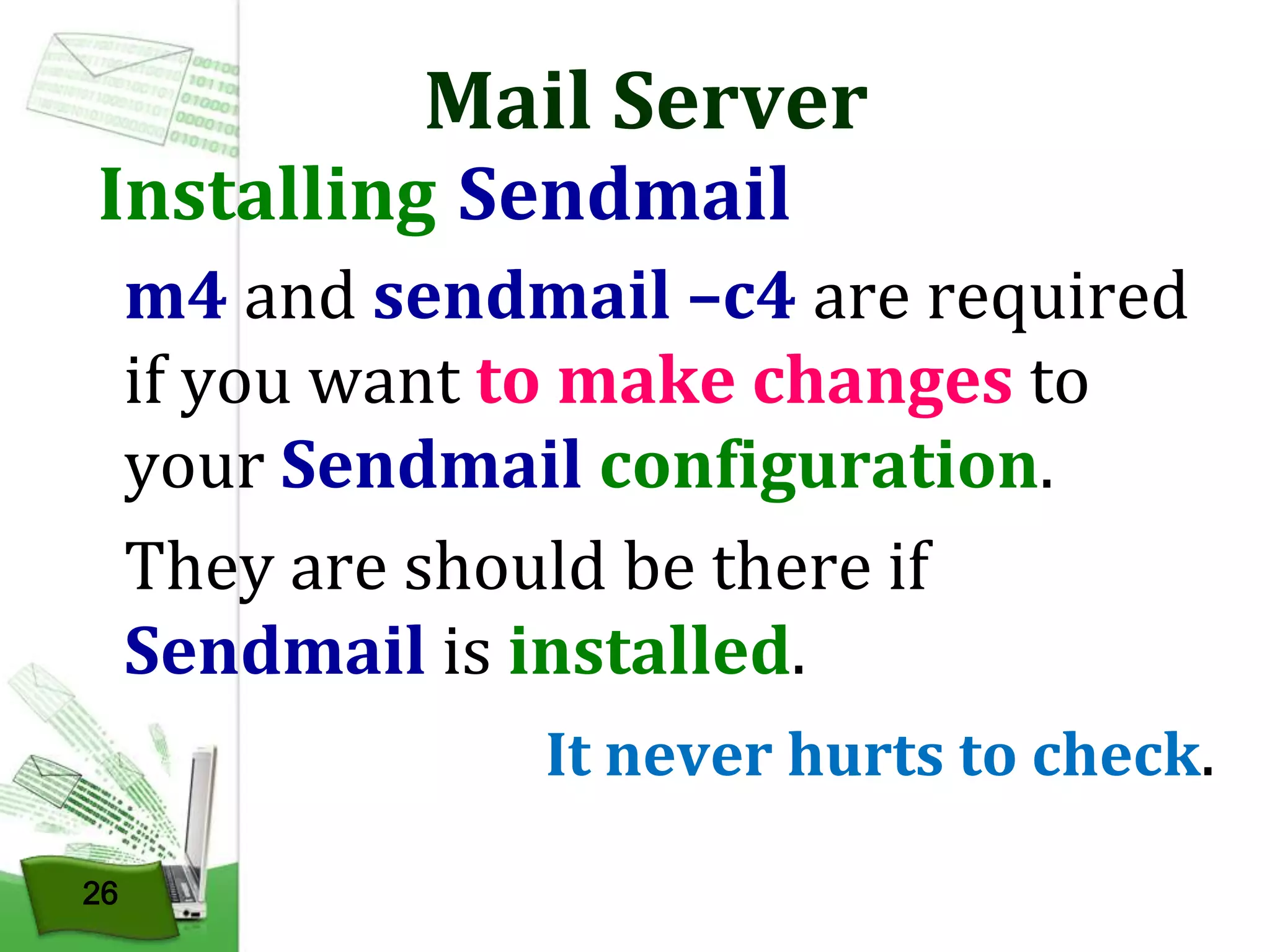 Mail Server

Installing Sendmail

m4 and sendmail –c4 are required if you want to make changes to your Sendmail configuration.

They are should be there if Sendmail is installed.

It never hurts to check.

26